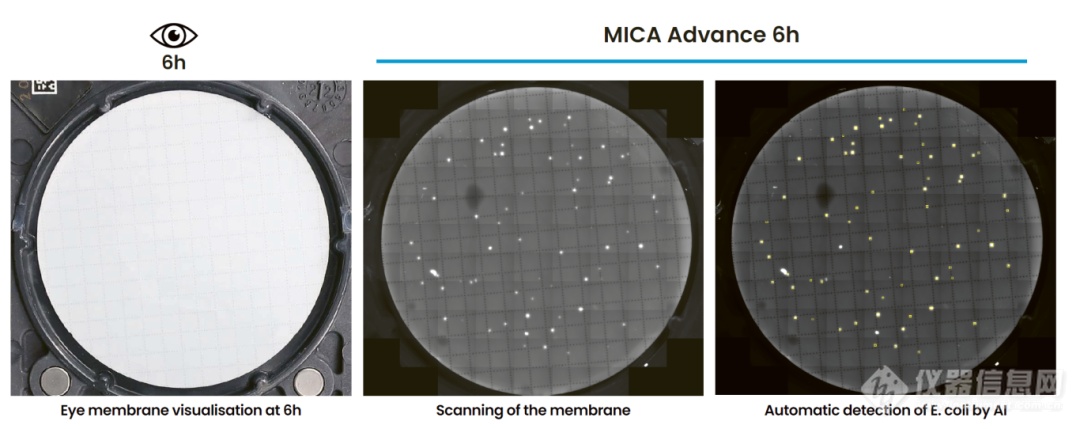 6h

MICA Advance 6h

Eye membrane visualisation at 6h

Scanning of the membrane

Automatic detection of E. coli by AI

仪器信息网